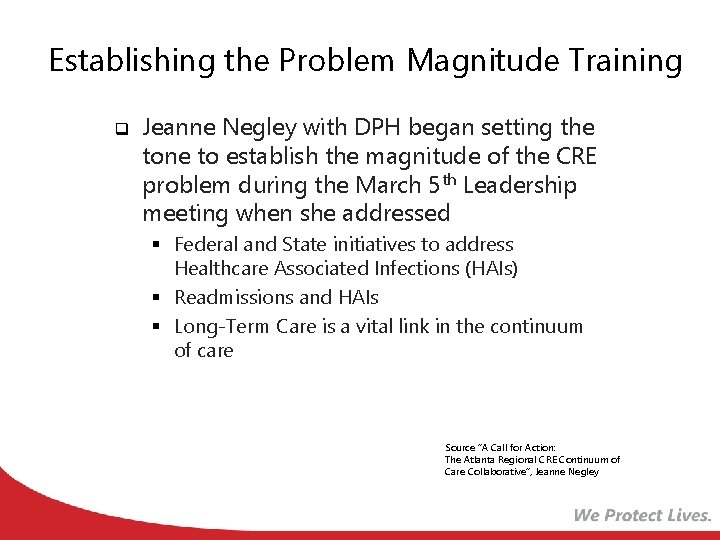 Establishing the Problem Magnitude Training

❑ Jeanne Negley with DPH began setting the tone to establish the magnitude of the CRE problem during the March 5$^{th}$ Leadership meeting when she addressed

▪ Federal and State initiatives to address Healthcare Associated Infections (HAIs)

▪ Readmissions and HAIs

▪ Long-Term Care is a vital link in the continuum of care

Source "A Call for Action: The Atlanta Regional CRE Continuum of Care Collaborative", Jeanne Negley

We Protect Lives.